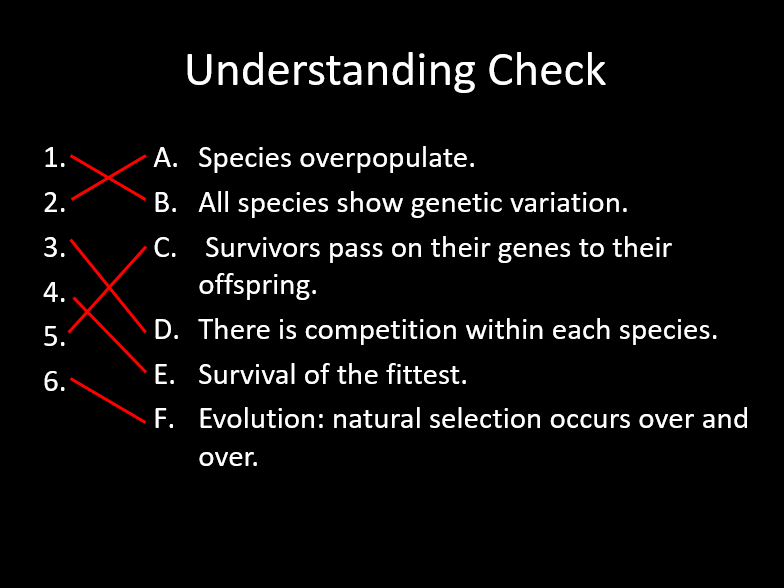 Understanding Check

1.
2.
3.
4.
5.
6.

A. Species overpopulate.
B. All species show genetic variation.
C. Survivors pass on their genes to their offspring.
D. There is competition within each species.
E. Survival of the fittest.
F. Evolution: natural selection occurs over and over.